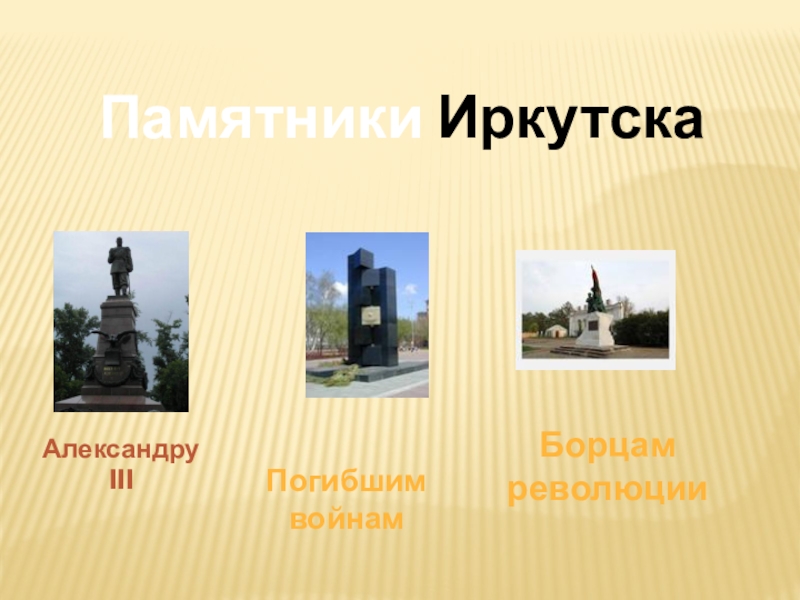 Памятники Иркутска

Александру III

Погибшим войнам

Борцам революции